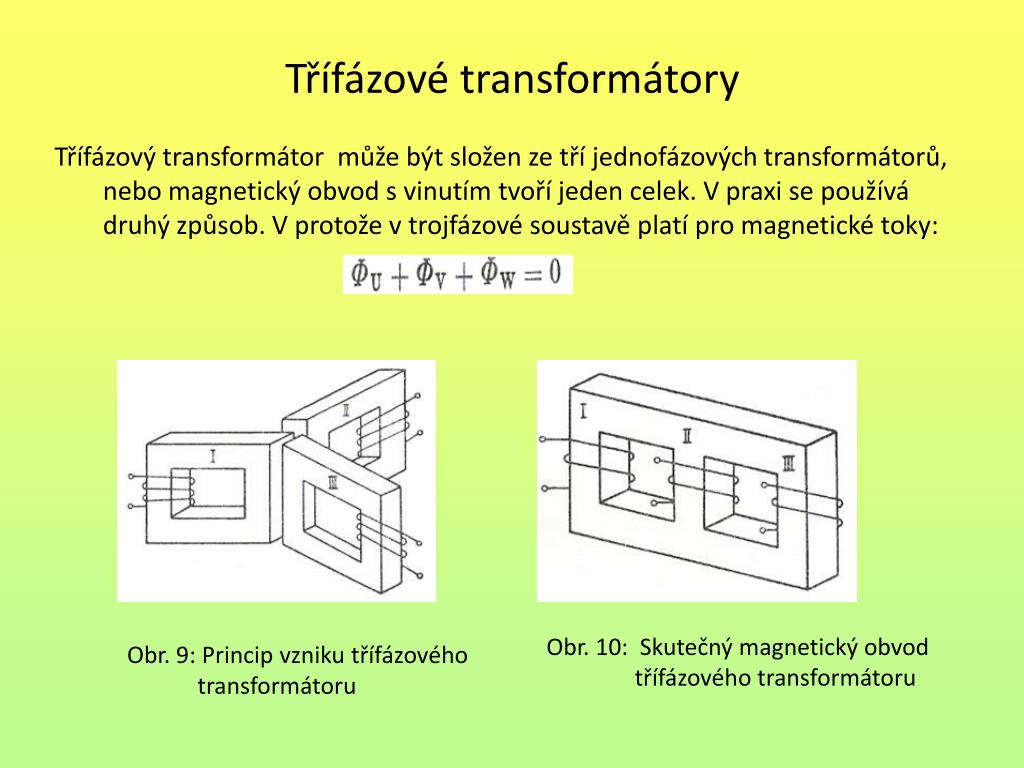 Třífázové transformátory

Třífázový transformátor může být složen ze tří jednofázových transformátorů, nebo magnetický obvod s vinutím tvoří jeden celek. V praxi se používá druhý způsob. V protože v trojfázové soustavě platí pro magnetické toky:

$\Phi_U + \Phi_V + \Phi_W = 0$

I

II

III

I

II

III

Obr. 9: Princip vzniku třífázového transformátoru

Obr. 10: Skutečný magnetický obvod třífázového transformátoru